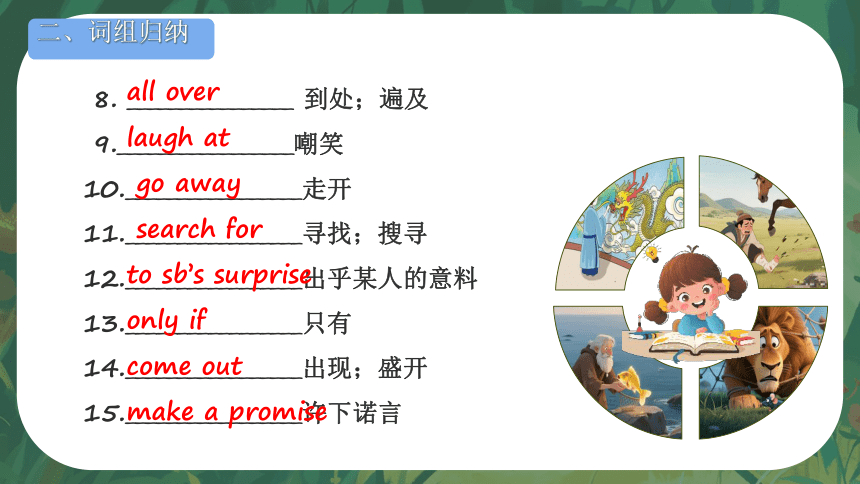 二、词组归纳

8. all over 到处；遍及

9. laugh at 嘲笑

10. go away 走开

11. search for 寻找；搜寻

12. to sb's surprise 出乎某人的意料

13. only if 只有

14. come out 出现；盛开

15. make a promise 许下诺言